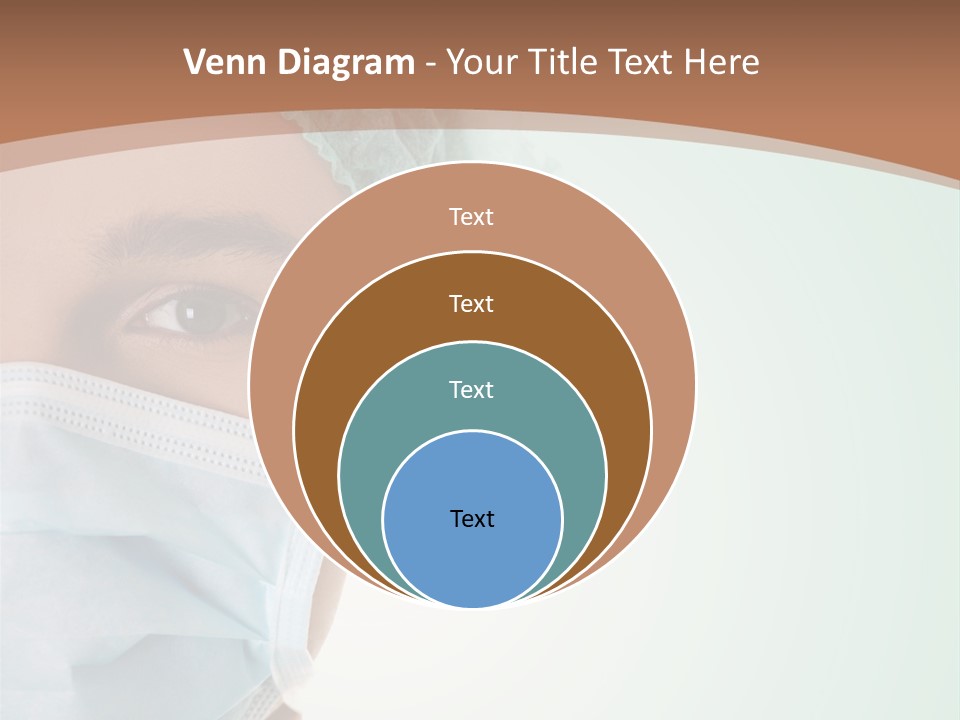 Venn Diagram - Your Title Text Here

Text

Text

Text

Text